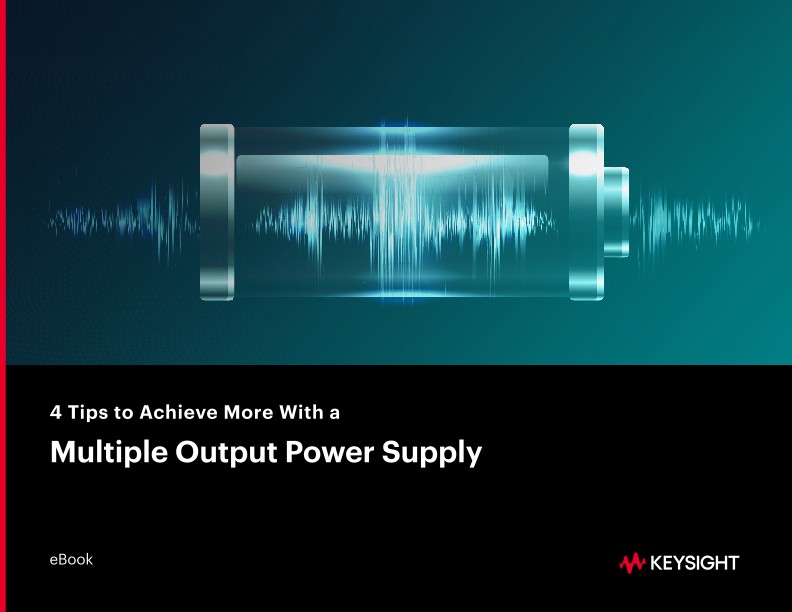 4 Tips to Achieve More With a

Multiple Output Power Supply

eBook

KEYSIGHT